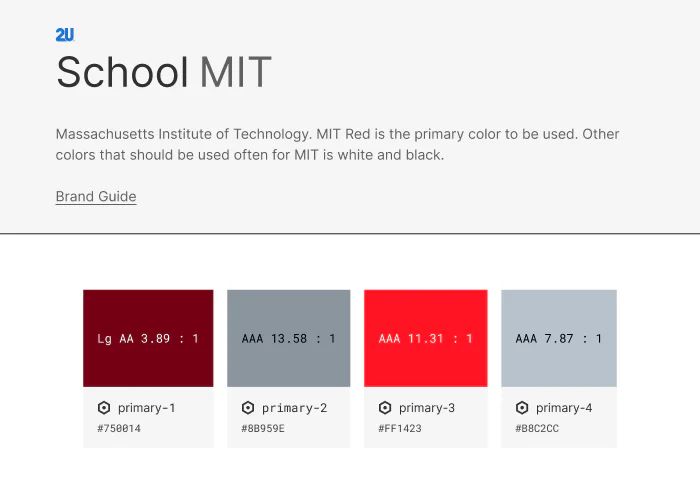 2U

School MIT

Massachusetts Institute of Technology. MIT Red is the primary color to be used. Other colors that should be used often for MIT is white and black.

Brand Guide

Lg AA 3.89 : 1

primary-1

#750014

AAA 13.58 : 1

primary-2

#8B959E

AAA 11.31 : 1

primary-3

#FF1423

AAA 7.87 : 1

primary-4

#B8C2CC